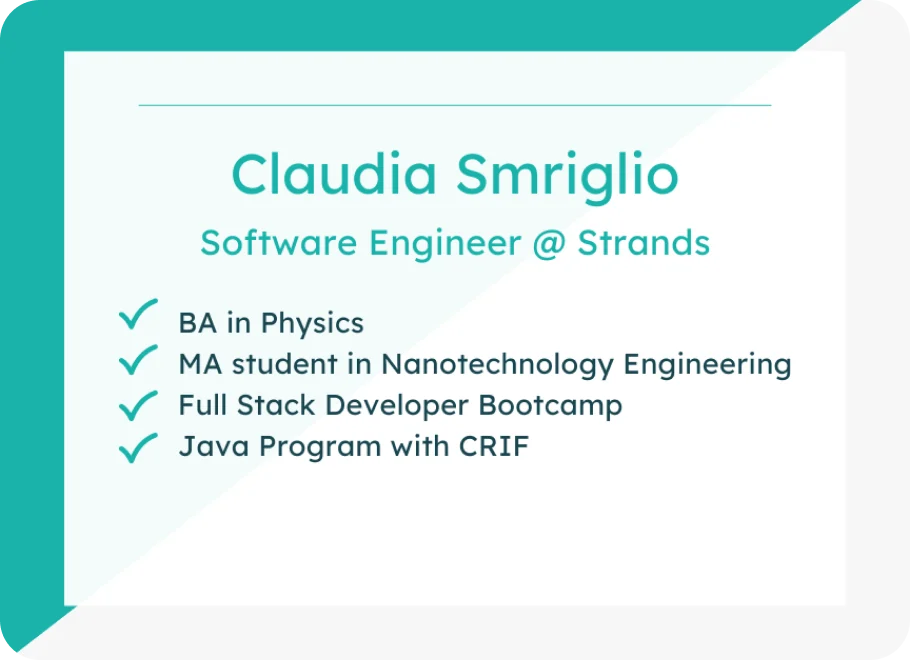 Claudia Smriglio

Software Engineer @ Strands

BA in Physics
MA student in Nanotechnology Engineering
Full Stack Developer Bootcamp
Java Program with CRIF